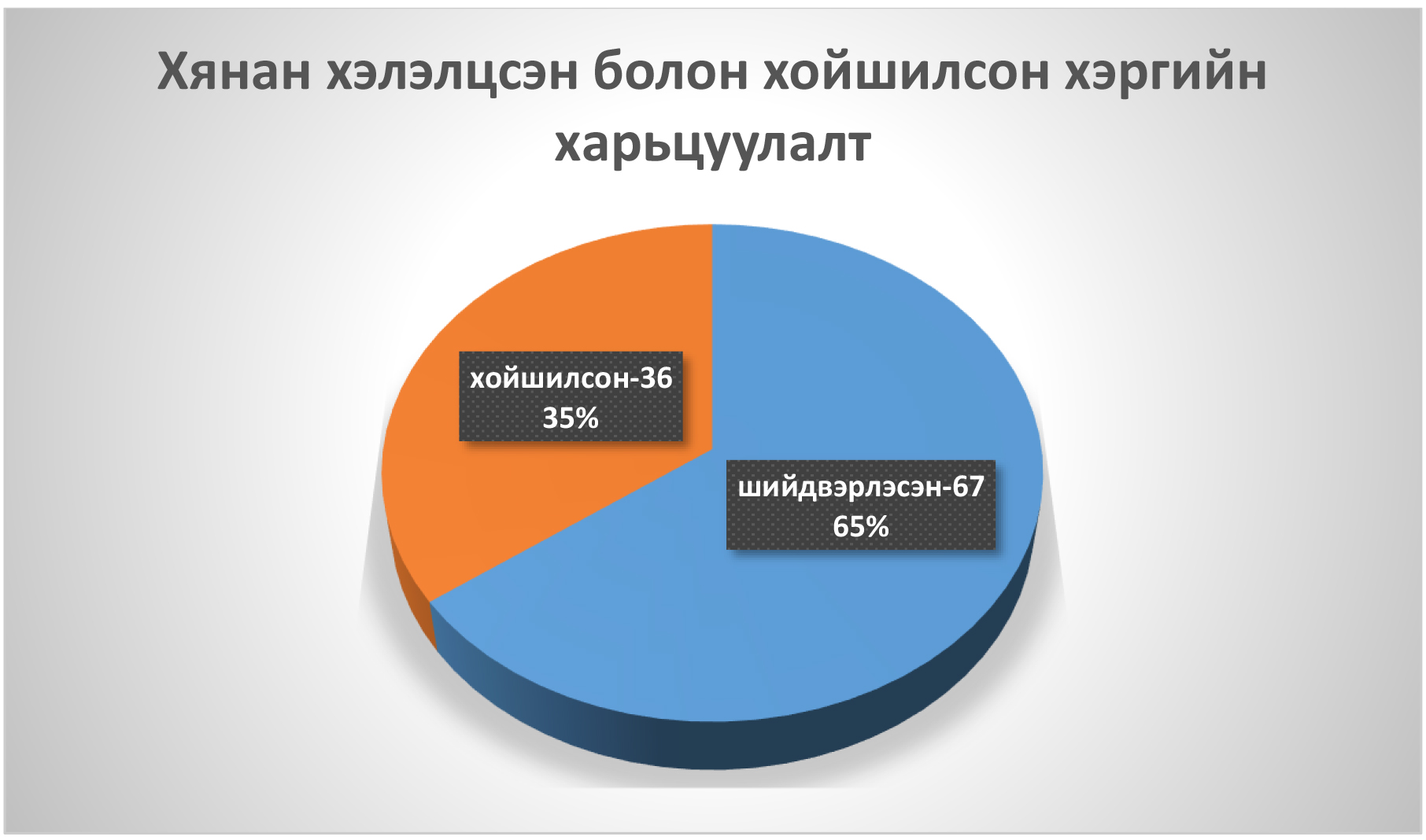 Хянан хэлэлцсэн болон хойшилсон хэргийн харьцуулалт

хойшилсон-36
35%

шийдвэрлэсэн-67
65%